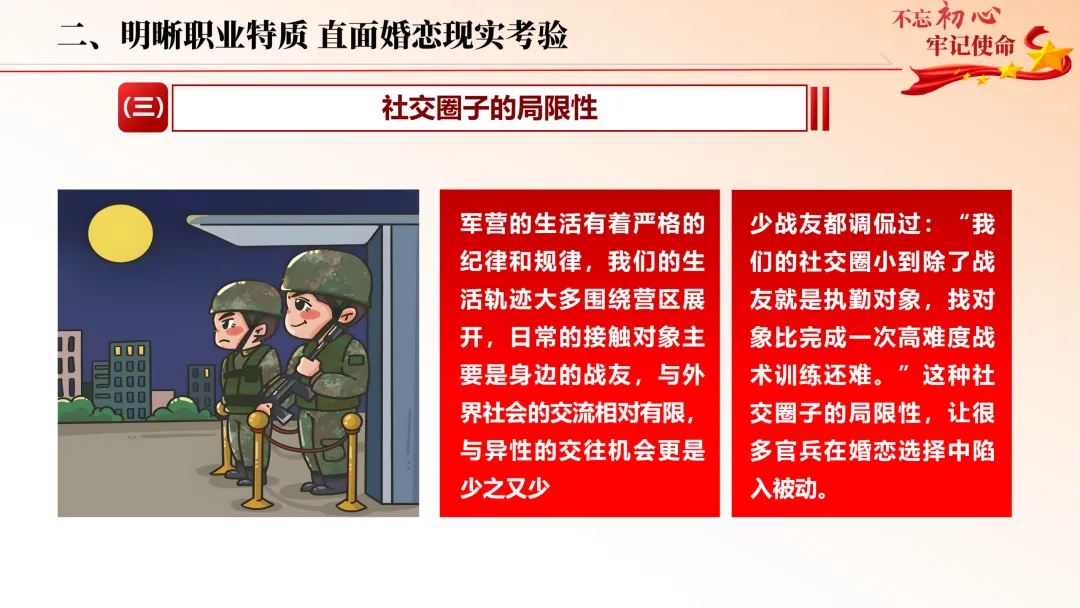 二、明晰职业特质 直面婚恋现实考验

不忘初心
牢记使命

(三)

社交圈子的局限性

军营的生活有着严格的纪律和规律，我们的生活轨迹大多围绕营区展开，日常的接触对象主要是身边的战友，与外界社会的交流相对有限，与异性的交往机会更是少之又少

少战友都调侃过：“我们的社交圈小到除了战友就是执勤对象，找对象比完成一次高难度战术训练还难。”这种社交圈子的局限性，让很多官兵在婚恋选择中陷入被动。